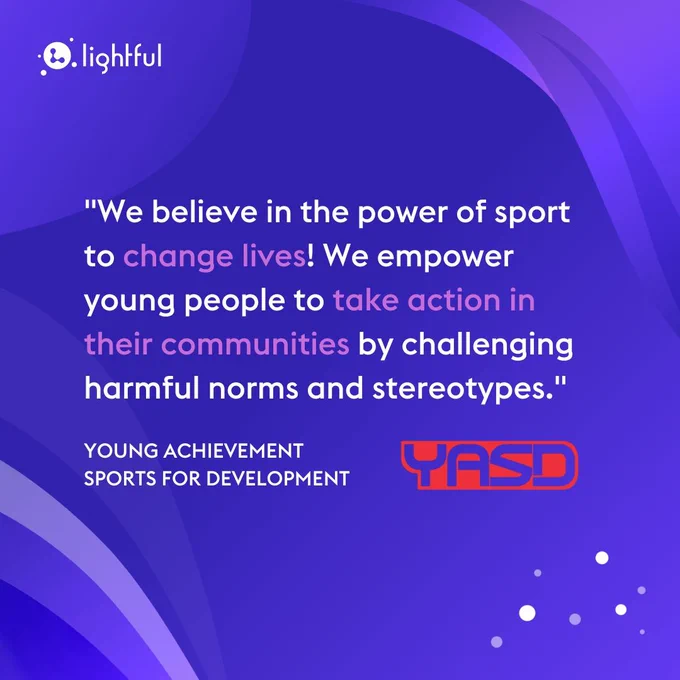 lightful

"We believe in the power of sport to change lives! We empower young people to take action in their communities by challenging harmful norms and stereotypes."

YOUNG ACHIEVEMENT SPORTS FOR DEVELOPMENT

YASD